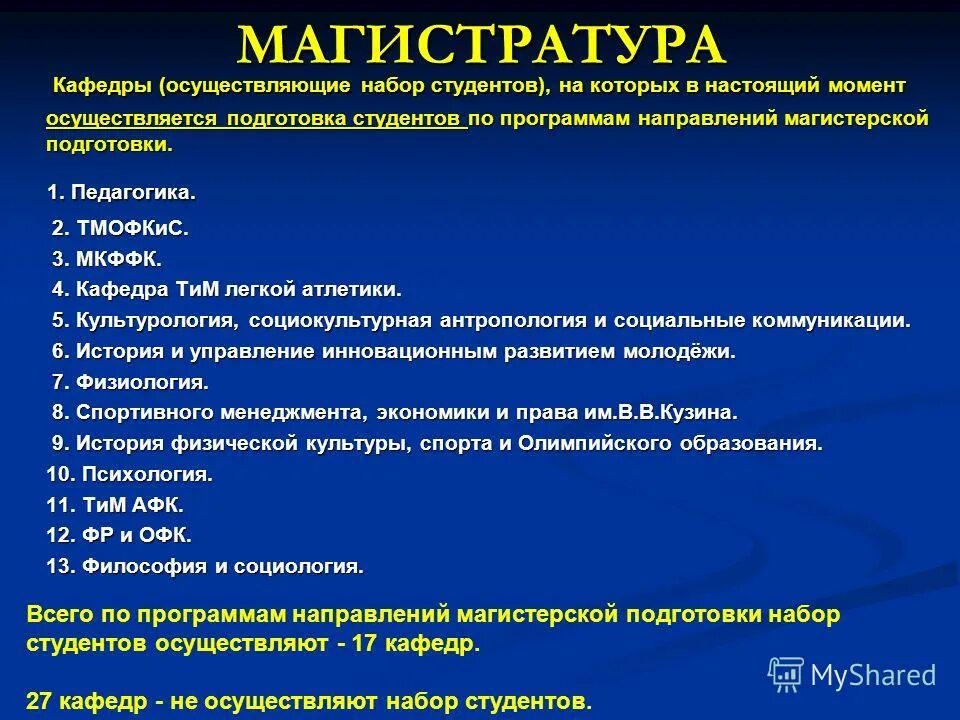 МАГИСТРАТУРА

Кафедры (осуществляющие набор студентов), на которых в настоящий момент осуществляется подготовка студентов по программам направлений магистерской подготовки.

1. Педагогика.
2. ТМОФКиС.
3. МКФФК.
4. Кафедра ТиМ легкой атлетики.
5. Культурология, социокультурная антропология и социальные коммуникации.
6. История и управление инновационным развитием молодёжи.
7. Физиология.
8. Спортивного менеджмента, экономики и права им.В.В.Кузина.
9. История физической культуры, спорта и Олимпийского образования.
10. Психология.
11. ТиМ АФК.
12. ФР и ОФК.
13. Философия и социология.

Всего по программам направлений магистерской подготовки набор студентов осуществляют - 17 кафедр.

27 кафедр - не осуществляют набор студентов.

MyShared